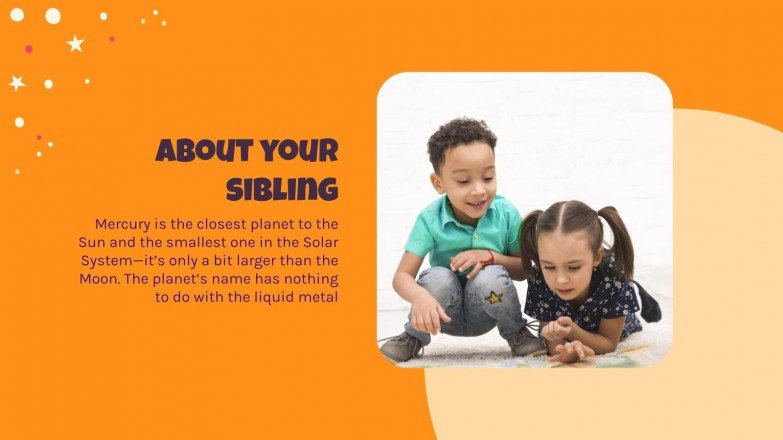 ABOUT YOUR SIBLING

Mercury is the closest planet to the Sun and the smallest one in the Solar System—it's only a bit larger than the Moon. The planet's name has nothing to do with the liquid metal